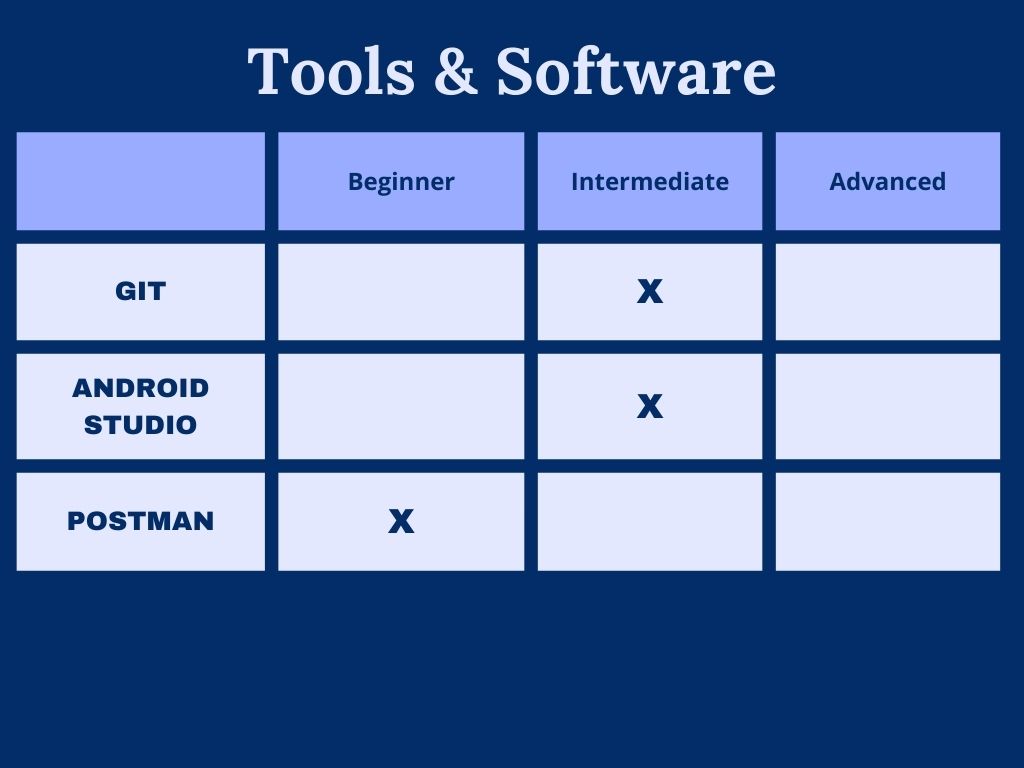 Tools & Software

| | Beginner | Intermediate | Advanced |
|---|---|---|---|
| GIT | | X | |
| ANDROID STUDIO | | X | |
| POSTMAN | X | | |